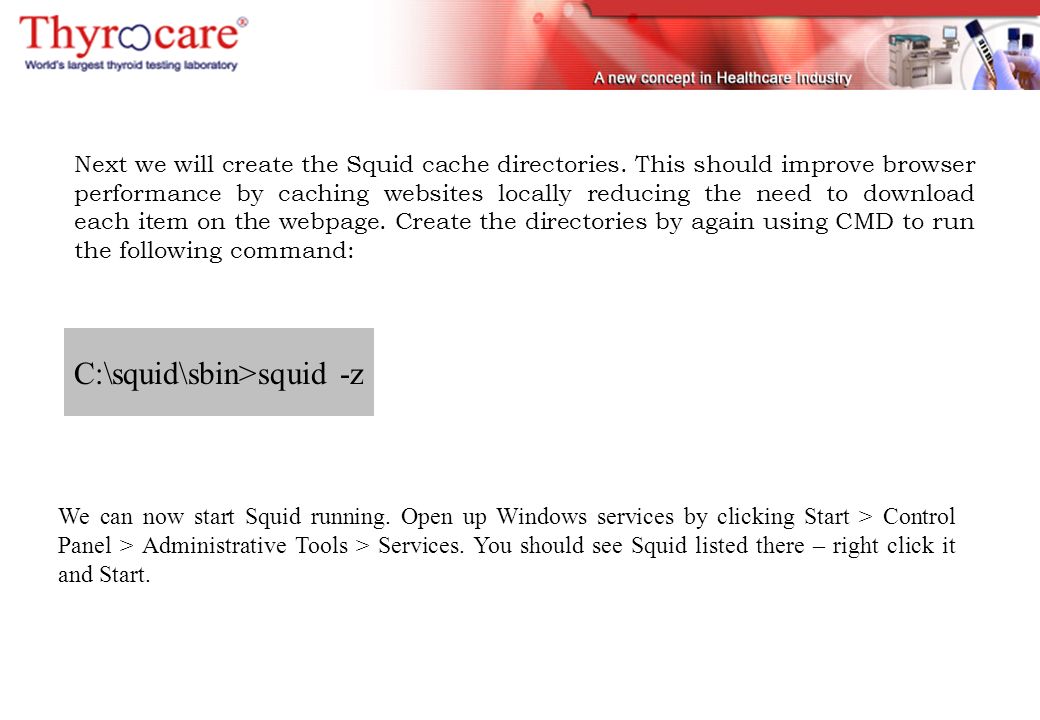 Thyrocare®
World's largest thyroid testing laboratory

A new concept in Healthcare Industry

Next we will create the Squid cache directories. This should improve browser performance by caching websites locally reducing the need to download each item on the webpage. Create the directories by again using CMD to run the following command:

C:\squid\sbin>squid -z

We can now start Squid running. Open up Windows services by clicking Start > Control Panel > Administrative Tools > Services. You should see Squid listed there – right click it and Start.